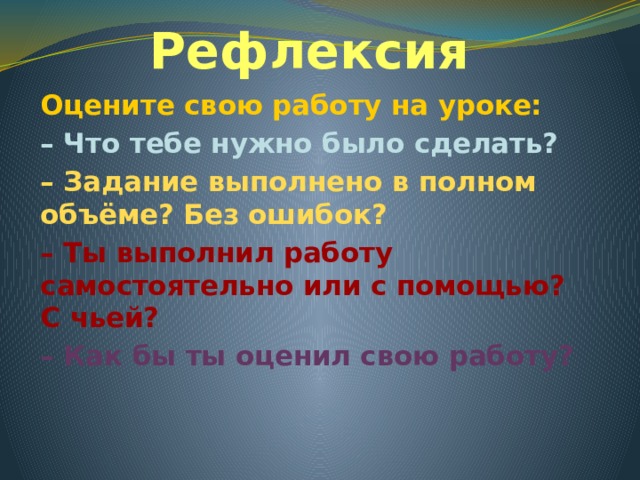 Рефлексия

Оцените свою работу на уроке:

– Что тебе нужно было сделать?

– Задание выполнено в полном объёме? Без ошибок?

– Ты выполнил работу самостоятельно или с помощью? С чьей?

– Как бы ты оценил свою работу?